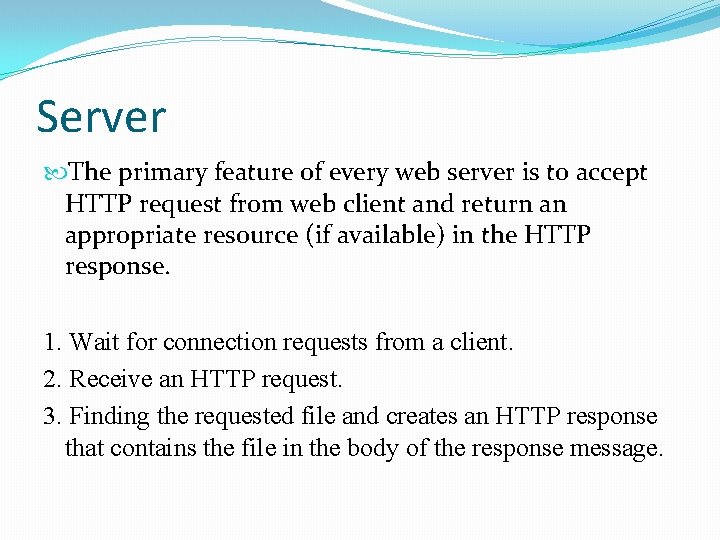 Server

The primary feature of every web server is to accept HTTP request from web client and return an appropriate resource (if available) in the HTTP response.

1. Wait for connection requests from a client.
2. Receive an HTTP request.
3. Finding the requested file and creates an HTTP response that contains the file in the body of the response message.